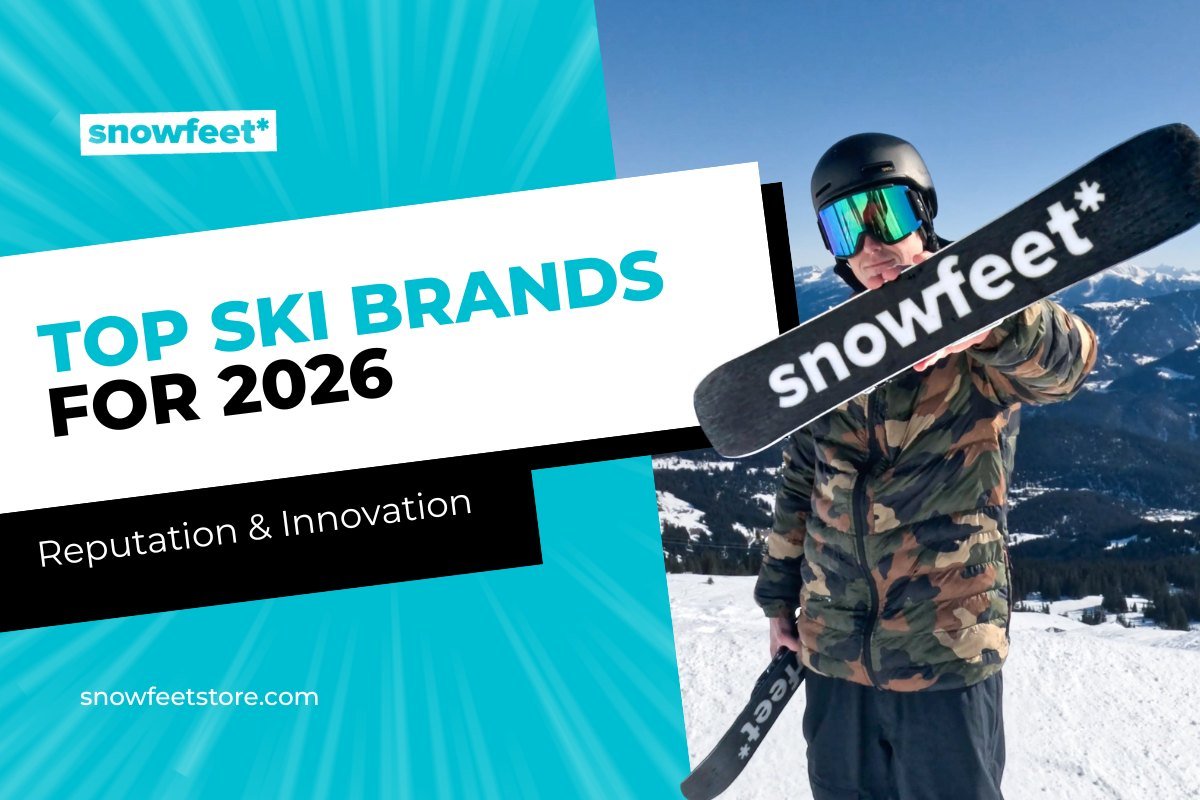 snowfeet*

TOP SKI BRANDS FOR 2026

Reputation & Innovation

snowfeetstore.com

snowfeet*

feet*